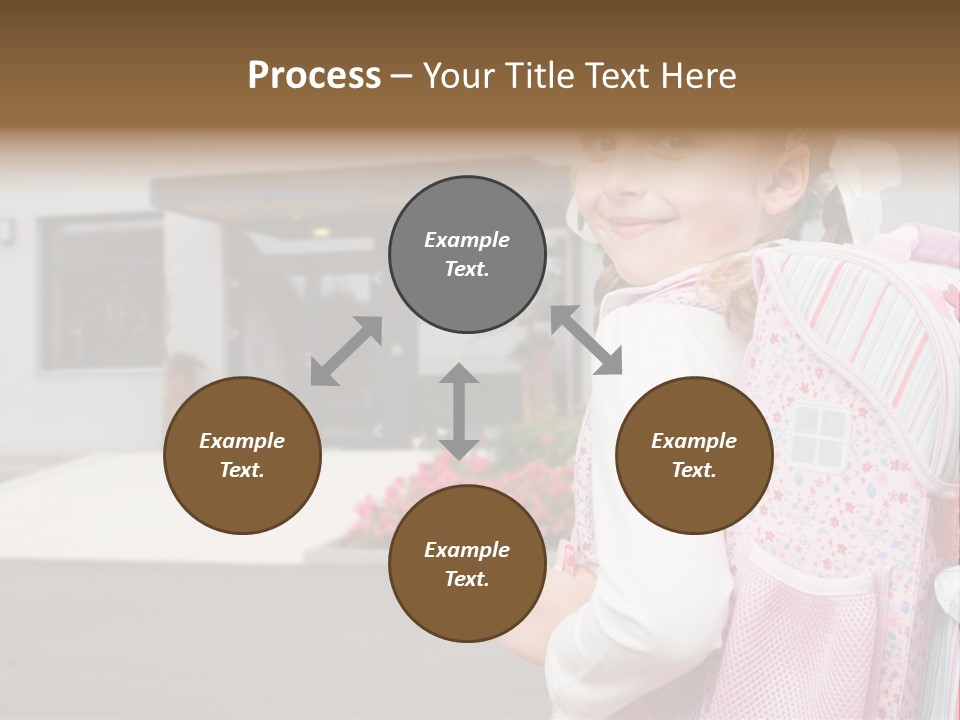 Process – Your Title Text Here

Example Text.

Example Text.

Example Text.

Example Text.